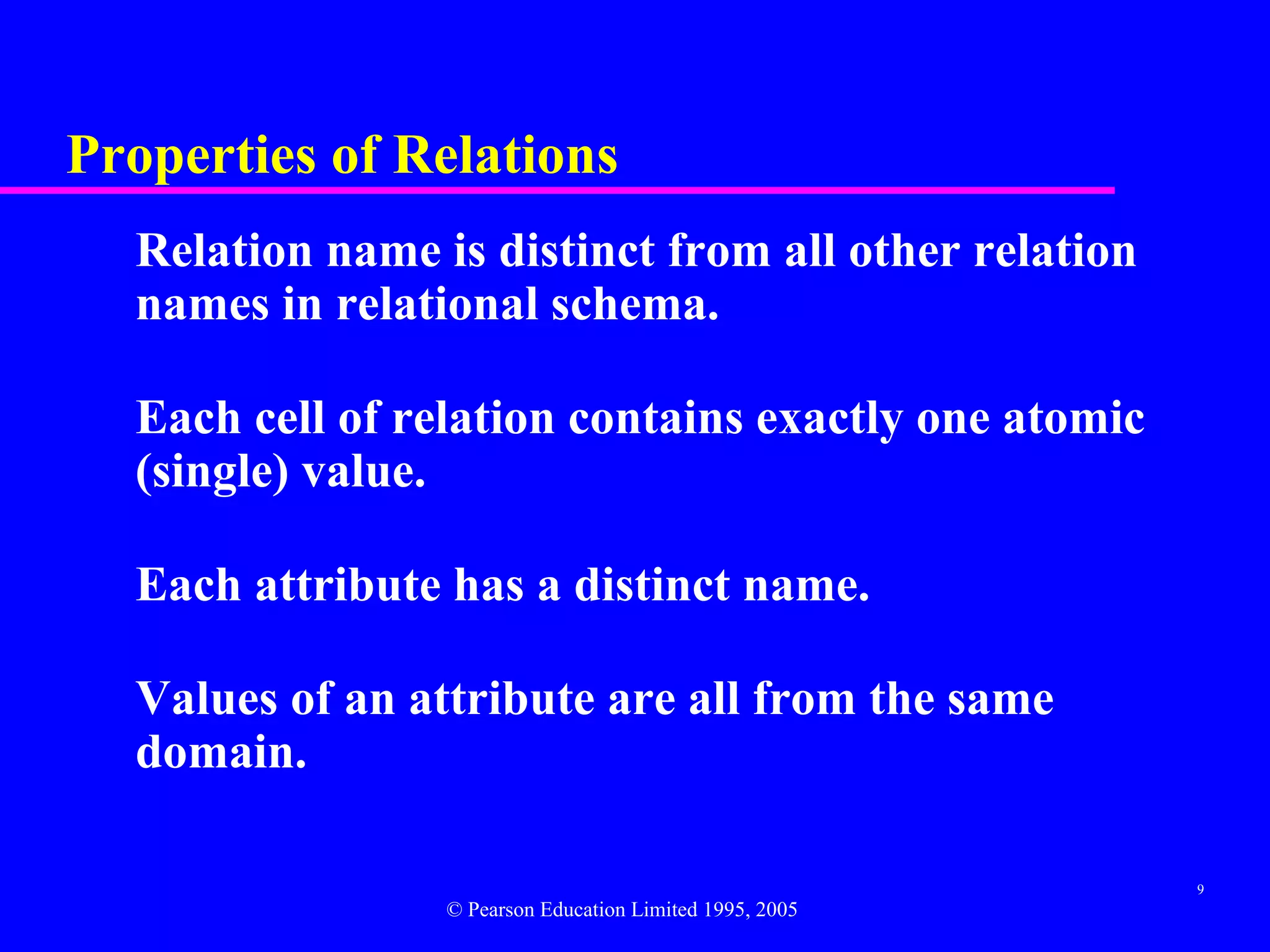 Properties of Relations

Relation name is distinct from all other relation names in relational schema.

Each cell of relation contains exactly one atomic (single) value.

Each attribute has a distinct name.

Values of an attribute are all from the same domain.

9

© Pearson Education Limited 1995, 2005